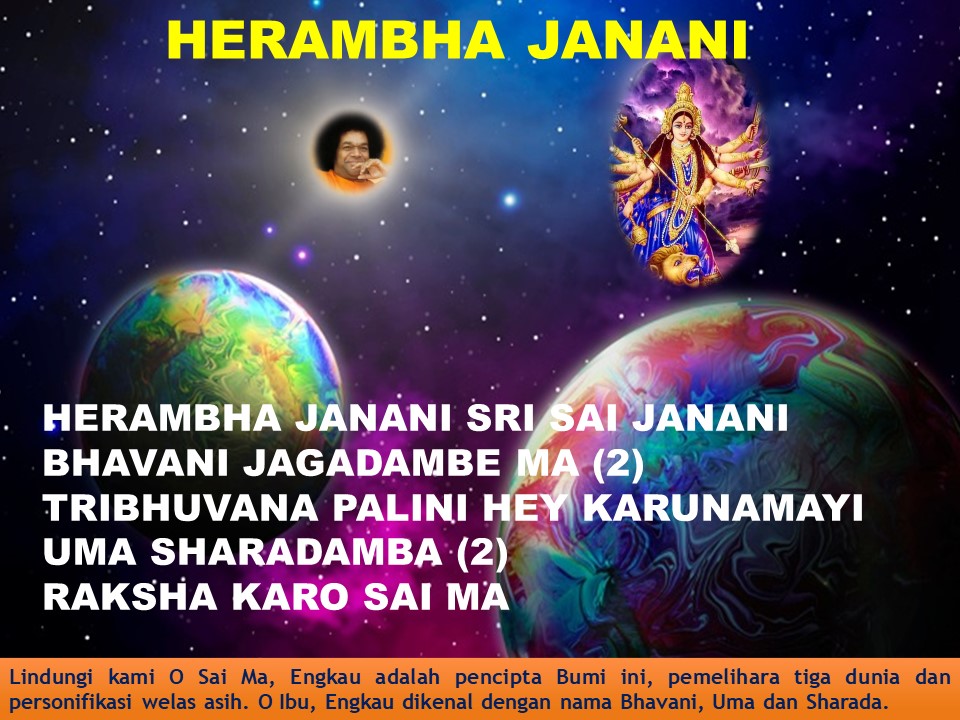 HERAMBHA JANANI

HERAMBHA JANANI SRI SAI JANANI
BHAVANI JAGADAMBE MA (2)
TRIBHUVANA PALINI HEY KARUNAMAYI
UMA SHARADAMBA (2)
RAKSHA KARO SAI MA

Lindungi kami O Sai Ma, Engkau adalah pencipta Bumi ini, pemelihara tiga dunia dan personifikasi welas asih. O Ibu, Engkau dikenal dengan nama Bhavani, Uma dan Sharada.